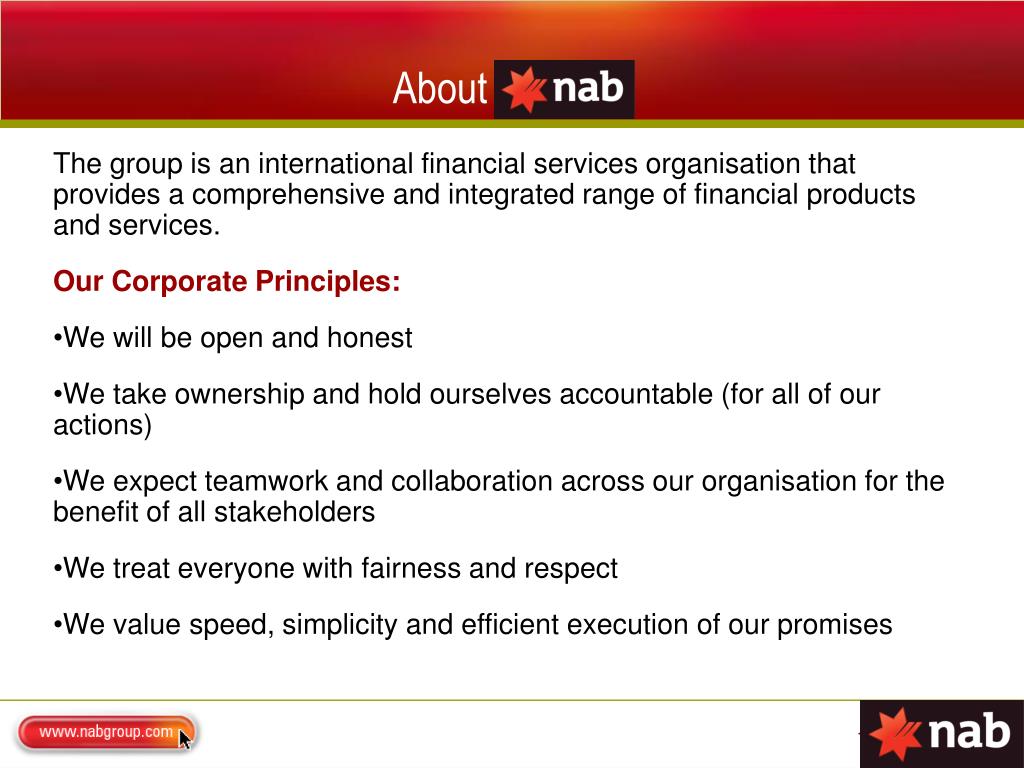 About nab

The group is an international financial services organisation that provides a comprehensive and integrated range of financial products and services.

Our Corporate Principles:

•We will be open and honest

•We take ownership and hold ourselves accountable (for all of our actions)

•We expect teamwork and collaboration across our organisation for the benefit of all stakeholders

•We treat everyone with fairness and respect

•We value speed, simplicity and efficient execution of our promises

www.nabgroup.com

nab